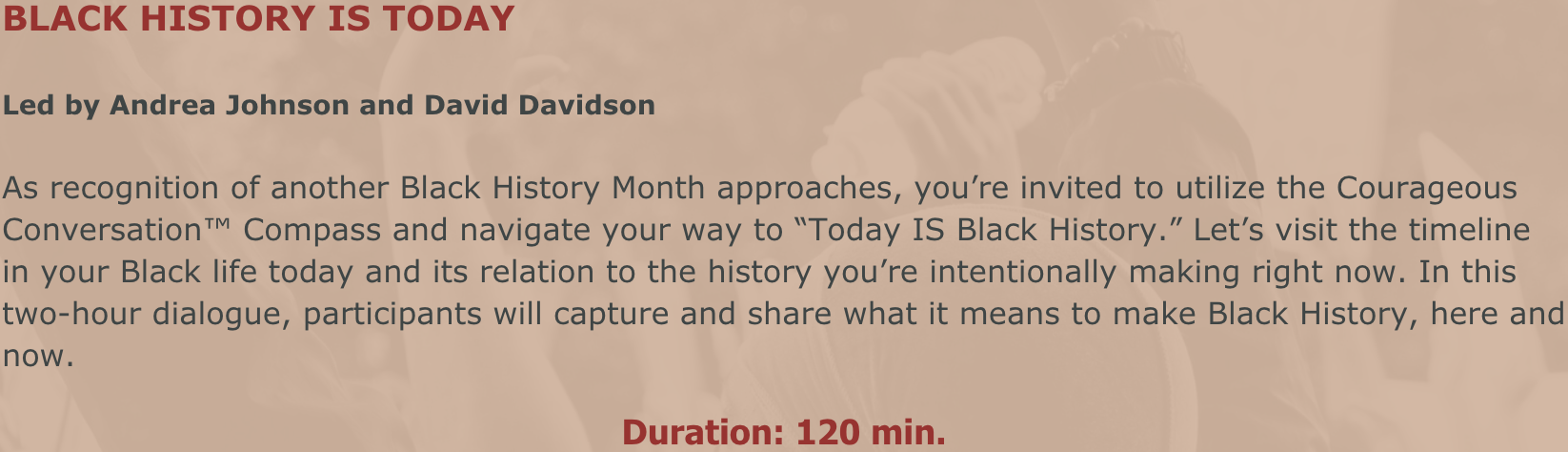 BLACK HISTORY IS TODAY

Led by Andrea Johnson and David Davidson

As recognition of another Black History Month approaches, you’re invited to utilize the Courageous Conversation™ Compass and navigate your way to “Today IS Black History.” Let’s visit the timeline in your Black life today and its relation to the history you’re intentionally making right now. In this two-hour dialogue, participants will capture and share what it means to make Black History, here and now.

Duration: 120 min.